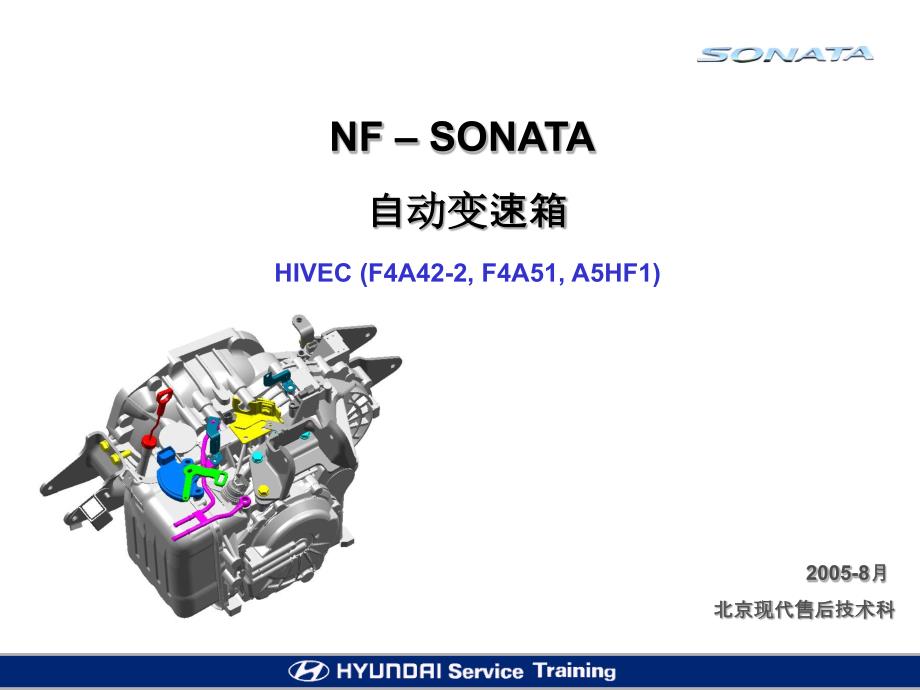 SONATA

NF – SONATA

自动变速箱

HIVEC (F4A42-2, F4A51, A5HF1)

2005-8月

北京现代售后技术科

HYUNDAI Service Training